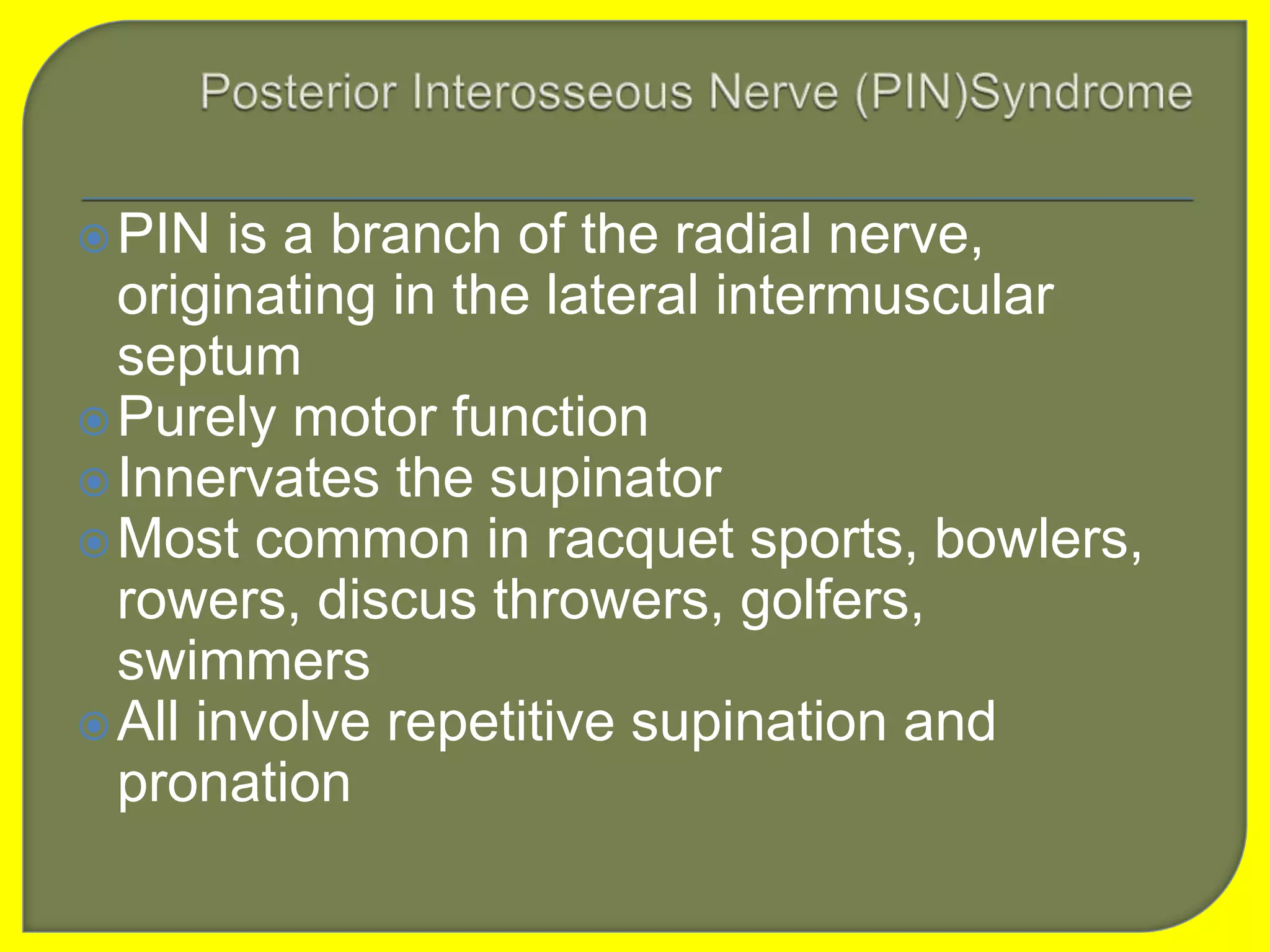 Posterior Interosseous Nerve (PIN)Syndrome

PIN is a branch of the radial nerve, originating in the lateral intermuscular septum
Purely motor function
Innervates the supinator
Most common in racquet sports, bowlers, rowers, discus throwers, golfers, swimmers
All involve repetitive supination and pronation